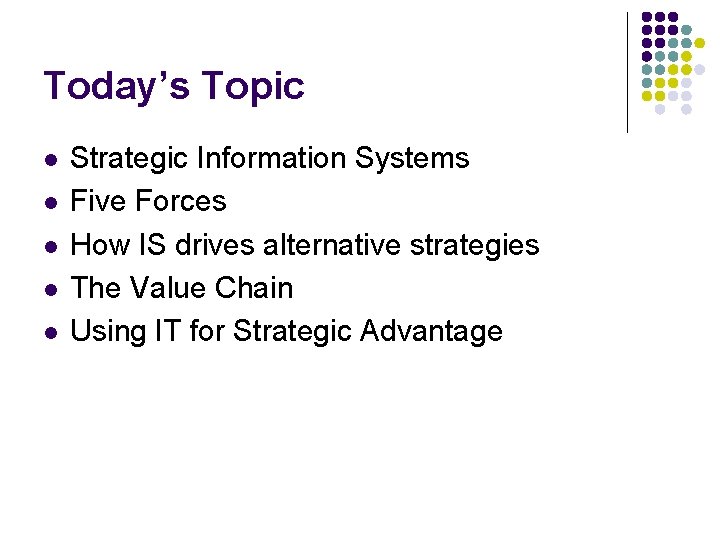 Today's Topic

- Strategic Information Systems
- Five Forces
- How IS drives alternative strategies
- The Value Chain
- Using IT for Strategic Advantage